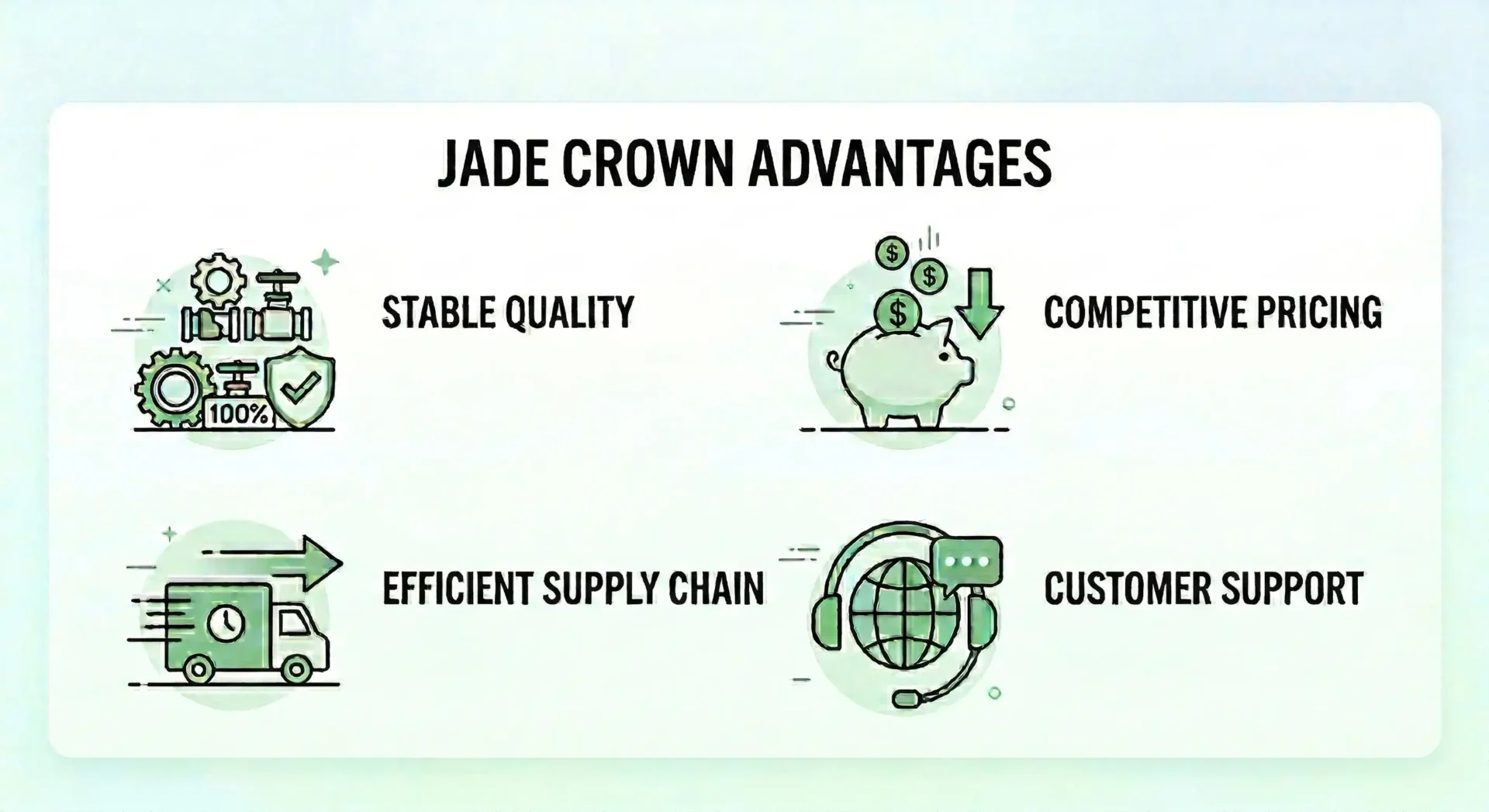 JADE CROWN ADVANTAGES

100%

STABLE QUALITY

$ $ $

COMPETITIVE PRICING

EFFICIENT SUPPLY CHAIN

CUSTOMER SUPPORT